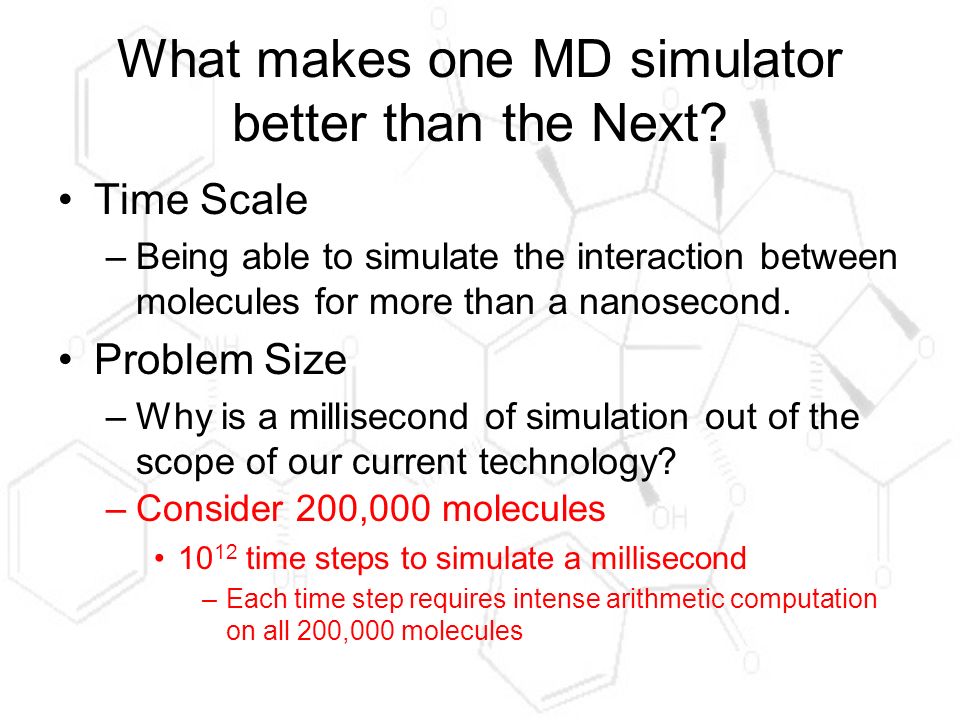 What makes one MD simulator better than the Next?

• Time Scale
– Being able to simulate the interaction between molecules for more than a nanosecond.

• Problem Size
– Why is a millisecond of simulation out of the scope of our current technology?
– Consider 200,000 molecules
• $10^{12}$ time steps to simulate a millisecond
– Each time step requires intense arithmetic computation on all 200,000 molecules